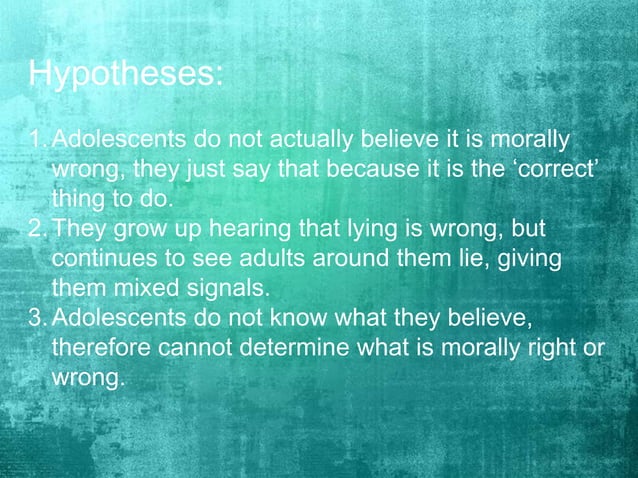 Hypotheses:

1. Adolescents do not actually believe it is morally wrong, they just say that because it is the ‘correct’ thing to do.
2. They grow up hearing that lying is wrong, but continues to see adults around them lie, giving them mixed signals.
3. Adolescents do not know what they believe, therefore cannot determine what is morally right or wrong.